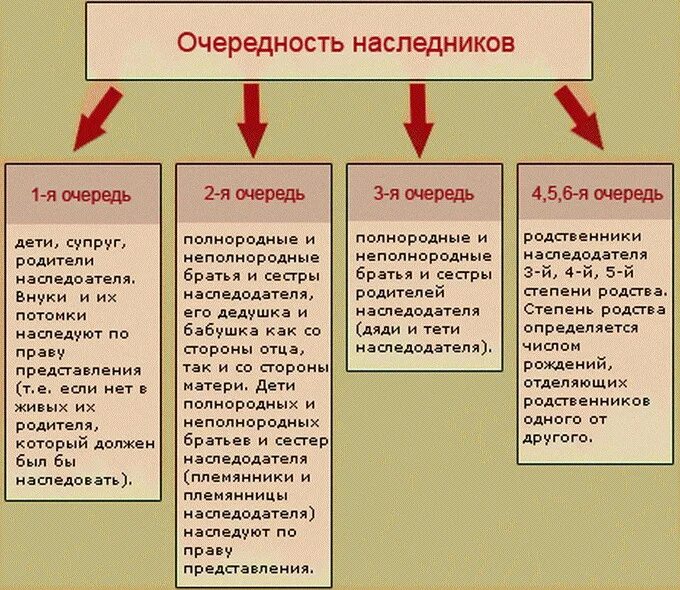 Очередность наследников

1-я очередь

дети, супруг, родители наследодателя. Внуки и их потомки наследуют по праву представления (т.е. если нет в живых их родителя, который должен был бы наследовать).

2-я очередь

полнородные и неполнородные братья и сестры наследодателя, его дедушка и бабушка как со стороны отца, так и со стороны матери. Дети полнородных и неполнородных братьев и сестер наследодателя (племянники и племянницы наследодателя) наследуют по праву представления.

3-я очередь

полнородные и неполнородные братья и сестры родителей наследодателя (дяди и тети наследодателя).

4,5,6-я очередь

родственники наследодателя 3-й, 4-й, 5-й степени родства. Степень родства определяется числом рождений, отделяющих родственников одного от другого.